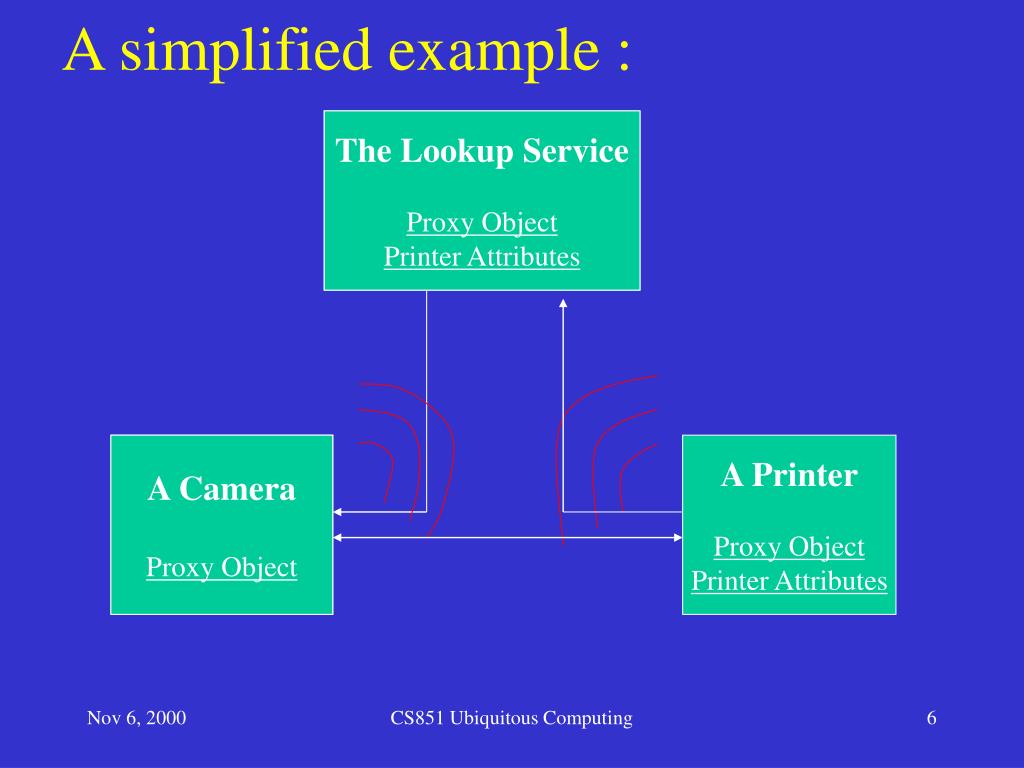 A simplified example :

The Lookup Service

Proxy Object
Printer Attributes

A Camera

Proxy Object

A Printer

Proxy Object
Printer Attributes

Nov 6, 2000

CS851 Ubiquitous Computing

6